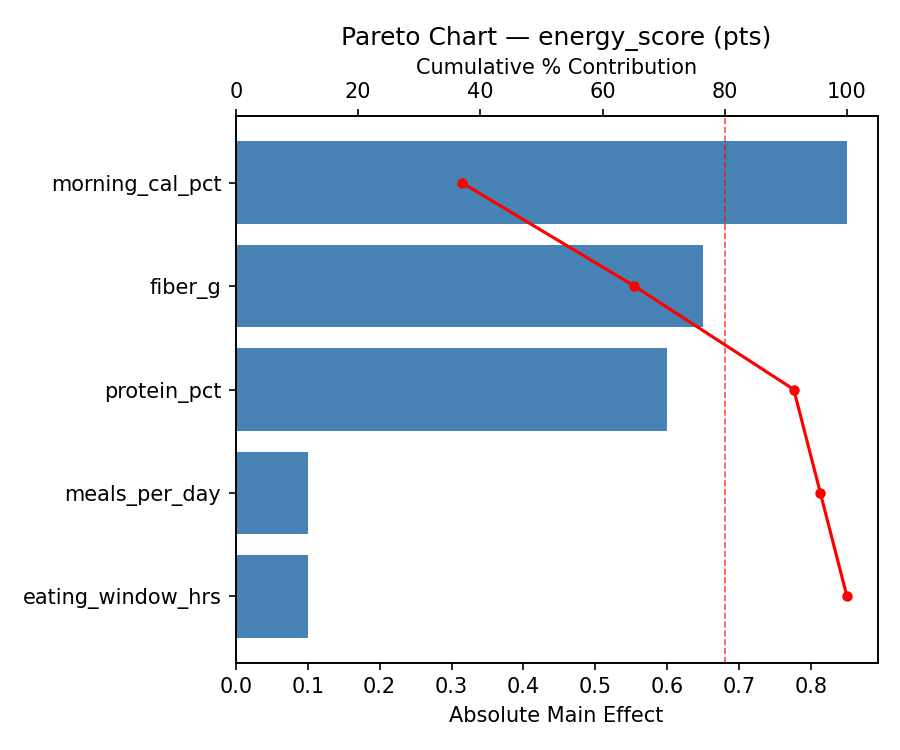 Pareto Chart — energy_score (pts)

Cumulative % Contribution

0 20 40 60 80 100

morning_cal_pct
fiber_g
protein_pct
meals_per_day
eating_window_hrs

0.0 0.1 0.2 0.3 0.4 0.5 0.6 0.7 0.8

Absolute Main Effect